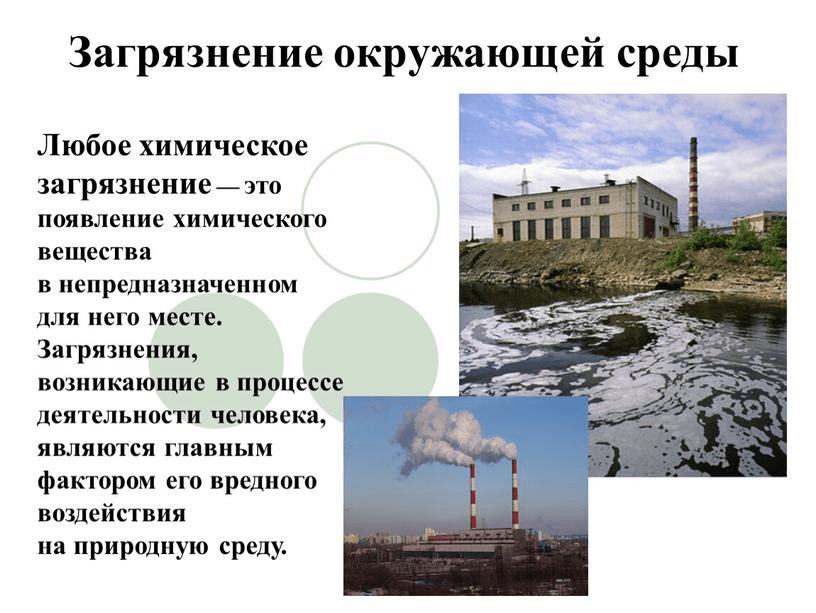 Загрязнение окружающей среды

Любое химическое загрязнение — это появление химического вещества в непредназначенном для него месте. Загрязнения, возникающие в процессе деятельности человека, являются главным фактором его вредного воздействия на природную среду.